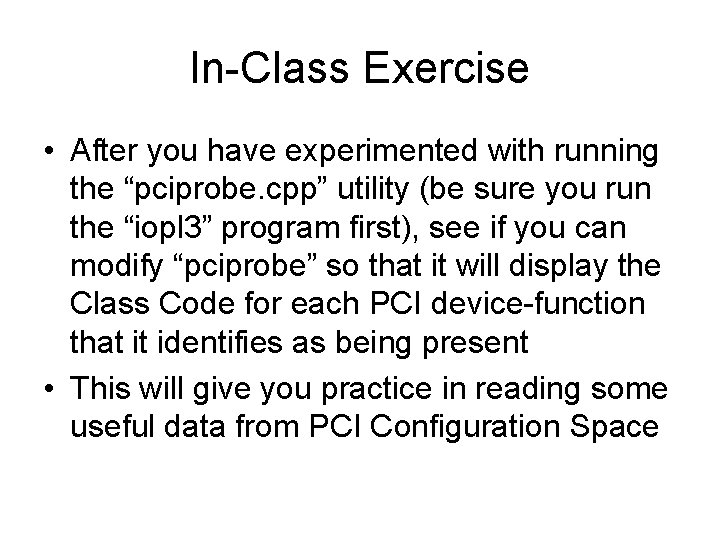 In-Class Exercise

• After you have experimented with running the “pciprobe.cpp” utility (be sure you run the “iopl3” program first), see if you can modify “pciprobe” so that it will display the Class Code for each PCI device-function that it identifies as being present

• This will give you practice in reading some useful data from PCI Configuration Space